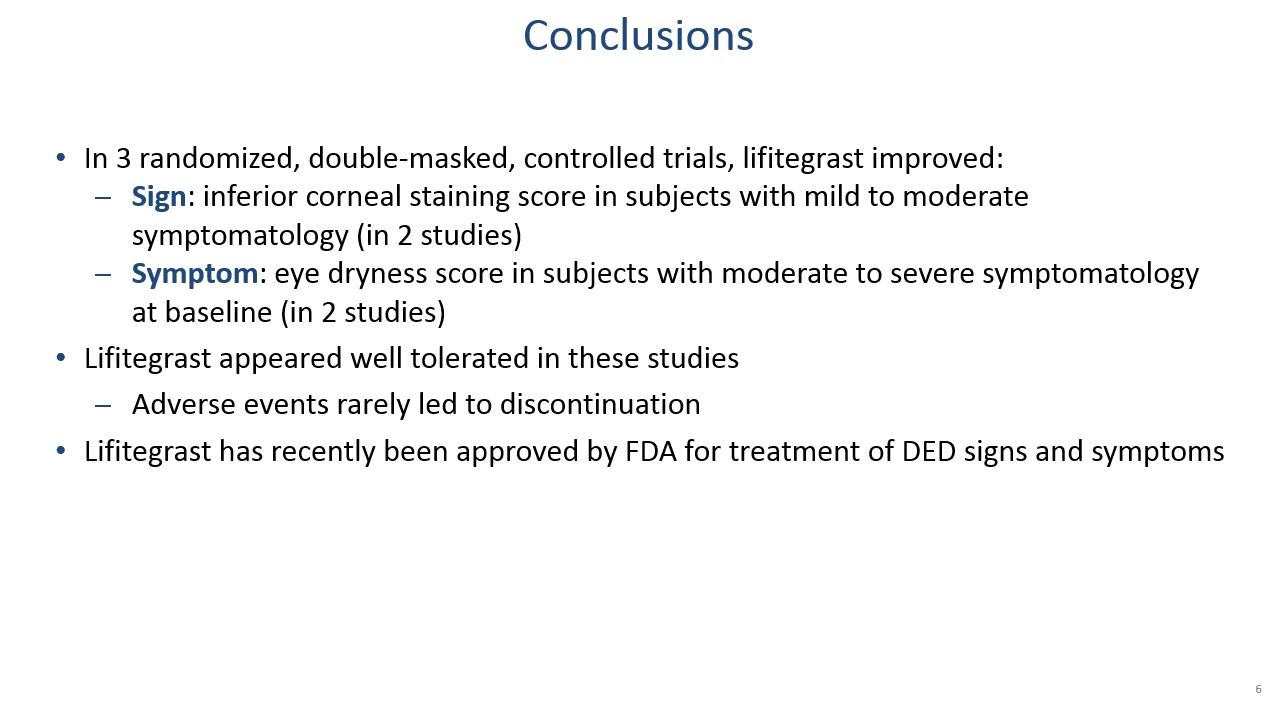 Conclusions

• In 3 randomized, double-masked, controlled trials, lifitegrast improved:
– Sign: inferior corneal staining score in subjects with mild to moderate symptomatology (in 2 studies)
– Symptom: eye dryness score in subjects with moderate to severe symptomatology at baseline (in 2 studies)
• Lifitegrast appeared well tolerated in these studies
– Adverse events rarely led to discontinuation
• Lifitegrast has recently been approved by FDA for treatment of DED signs and symptoms

6